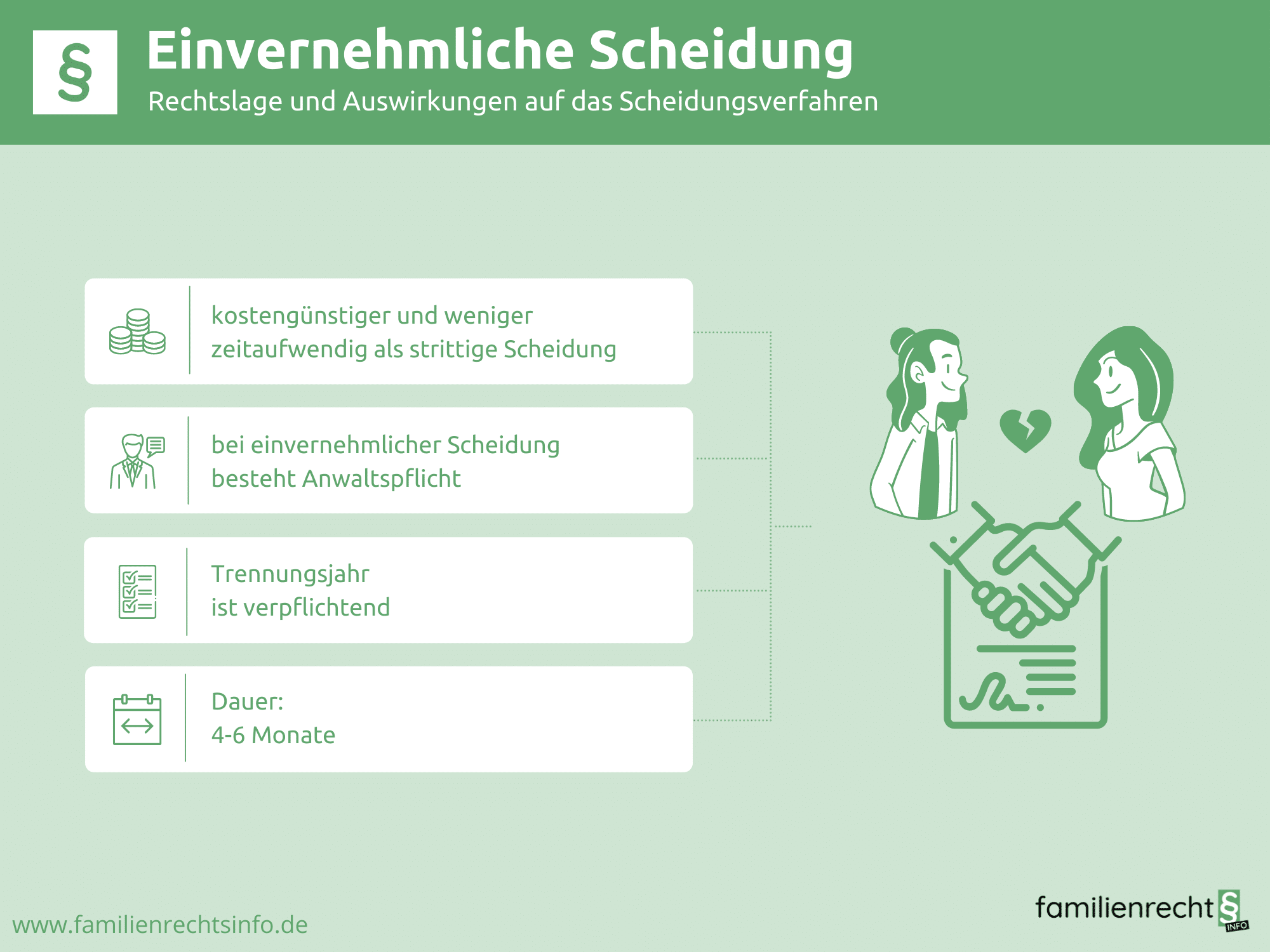 §

Einvernehmliche Scheidung

Rechtslage und Auswirkungen auf das Scheidungsverfahren

kostengünstiger und weniger zeitaufwendig als strittige Scheidung

bei einvernehmlicher Scheidung besteht Anwaltspflicht

Trennungsjahr ist verpflichtend

Dauer:
4-6 Monate

www.familienrechtsinfo.de

familienrecht § INFO